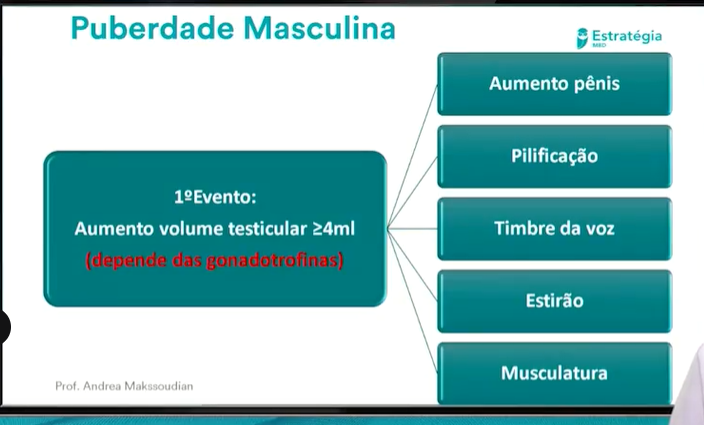 Puberdade Masculina

Estratégia MED

1ºEvento:
Aumento volume testicular ≥4ml
(depende das gonadotrofinas)

Aumento pênis

Pilificação

Timbre da voz

Estirão

Musculatura

Prof. Andrea Makssoudian